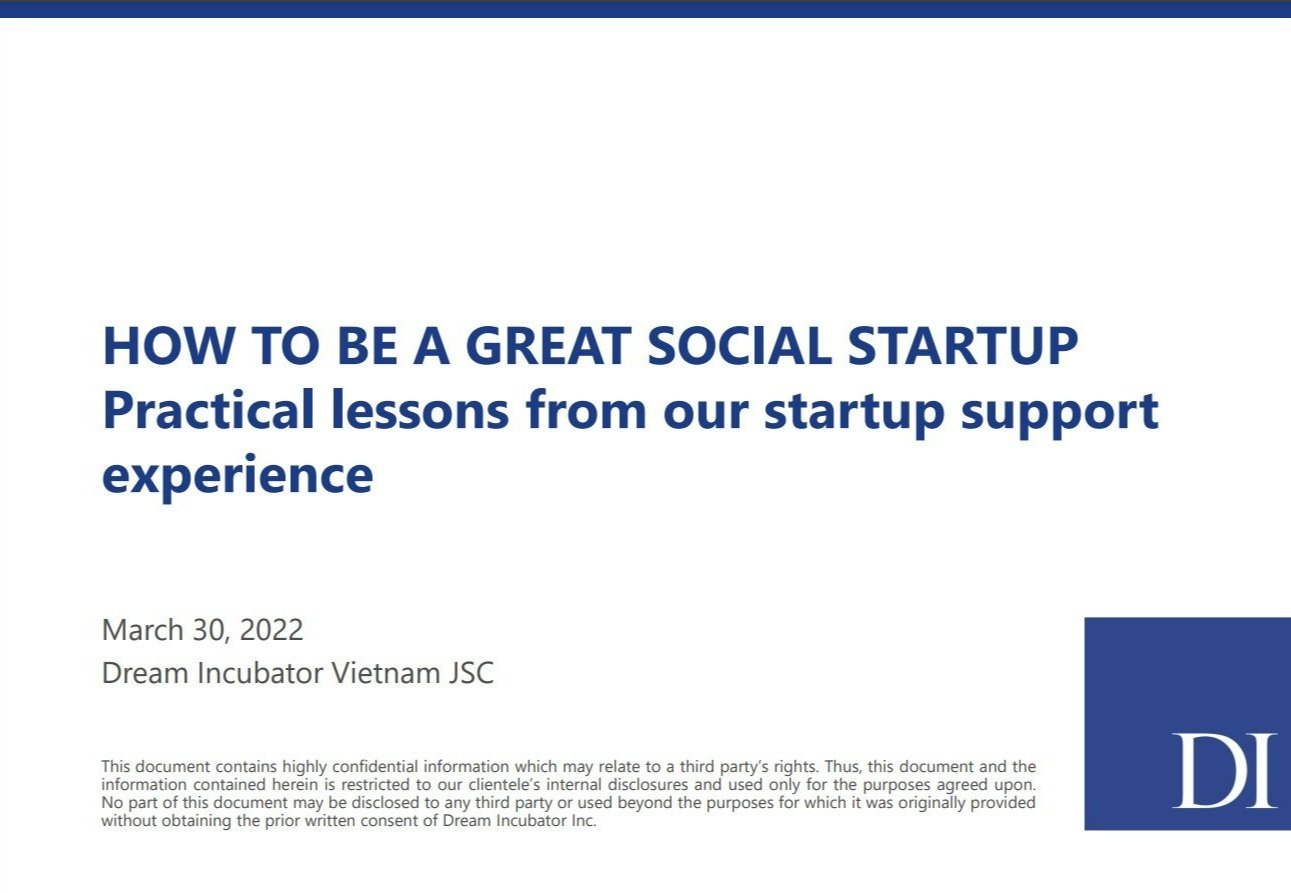 HOW TO BE A GREAT SOCIAL STARTUP
Practical lessons from our startup support experience

March 30, 2022
Dream Incubator Vietnam JSC

This document contains highly confidential information which may relate to a third party's rights. Thus, this document and the information contained herein is restricted to our clientele's internal disclosures and used only for the purposes agreed upon. No part of this document may be disclosed to any third party or used beyond the purposes for which it was originally provided without obtaining the prior written consent of Dream Incubator Inc.

DI